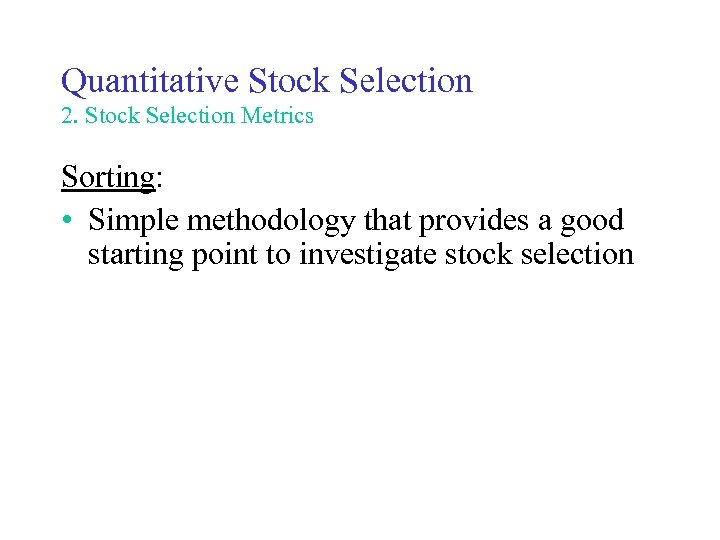 Quantitative Stock Selection
2. Stock Selection Metrics

Sorting:

• Simple methodology that provides a good starting point to investigate stock selection